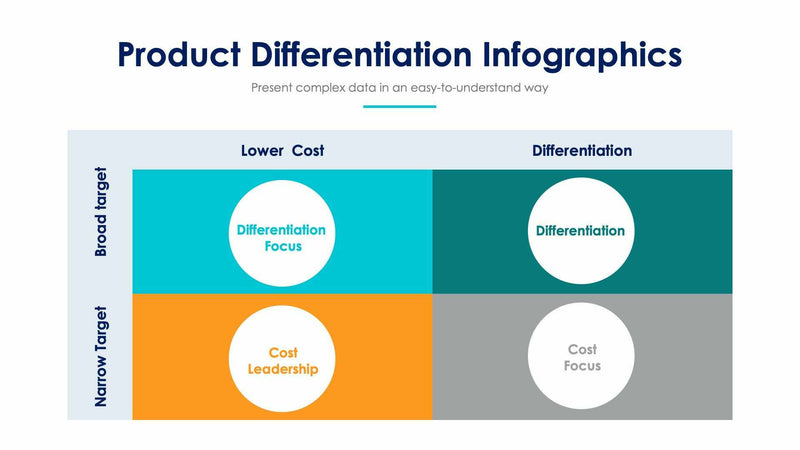 Product Differentiation Infographics

Present complex data in an easy-to-understand way

| | Lower Cost | Differentiation |
|---|---|---|
| Broad target | Differentiation Focus | Differentiation |
| Narrow Target | Cost Leadership | Cost Focus |